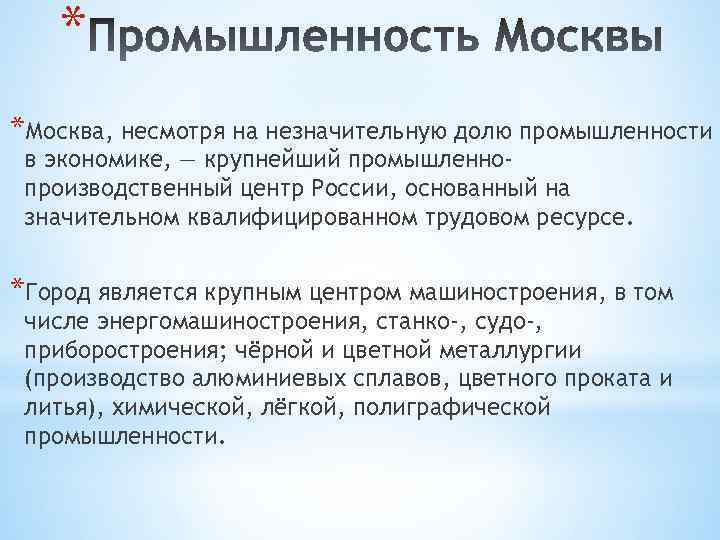 *Промышленность Москвы

*Москва, несмотря на незначительную долю промышленности в экономике, — крупнейший промышленно-производственный центр России, основанный на значительном квалифицированном трудовом ресурсе.

*Город является крупным центром машиностроения, в том числе энергомашиностроения, станко-, судо-, приборостроения; чёрной и цветной металлургии (производство алюминиевых сплавов, цветного проката и литья), химической, лёгкой, полиграфической промышленности.